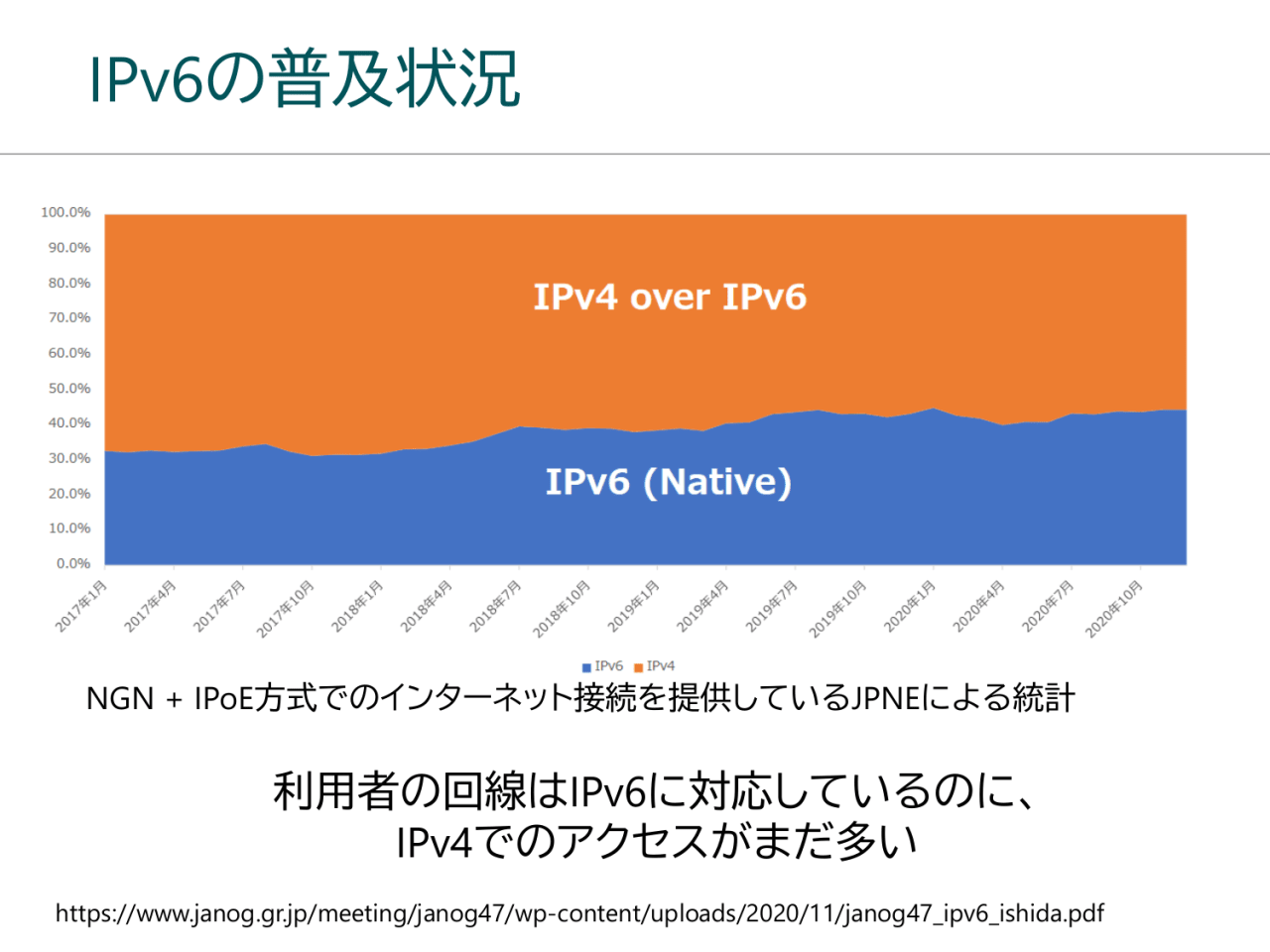 IPv6の普及状況

100.0%
90.0%
80.0%
70.0%
60.0%
50.0%
40.0%
30.0%
20.0%
10.0%
0.0%

IPv4 over IPv6

IPv6 (Native)

2017年1月 2017年4月 2017年7月 2017年10月 2018年1月 2018年4月 2018年7月 2018年10月 2019年1月 2019年4月 2019年7月 2019年10月 2020年1月 2020年4月 2020年7月 2020年10月

IPv6 IPv4

NGN + IPoE方式でのインターネット接続を提供しているJPNEによる統計

利用者の回線はIPv6に対応しているのに、
IPv4でのアクセスがまだ多い

https://www.janog.gr.jp/meeting/janog47/wp-content/uploads/2020/11/janog47_ipv6_ishida.pdf